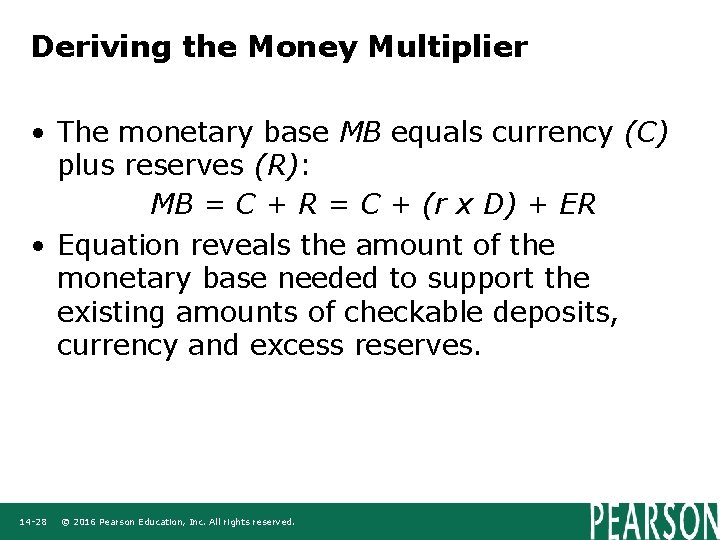 Deriving the Money Multiplier

• The monetary base $MB$ equals currency $(C)$ plus reserves $(R)$:

$MB = C + R = C + (r \times D) + ER$

• Equation reveals the amount of the monetary base needed to support the existing amounts of checkable deposits, currency and excess reserves.

14-28 © 2016 Pearson Education, Inc. All rights reserved.

PEARSON